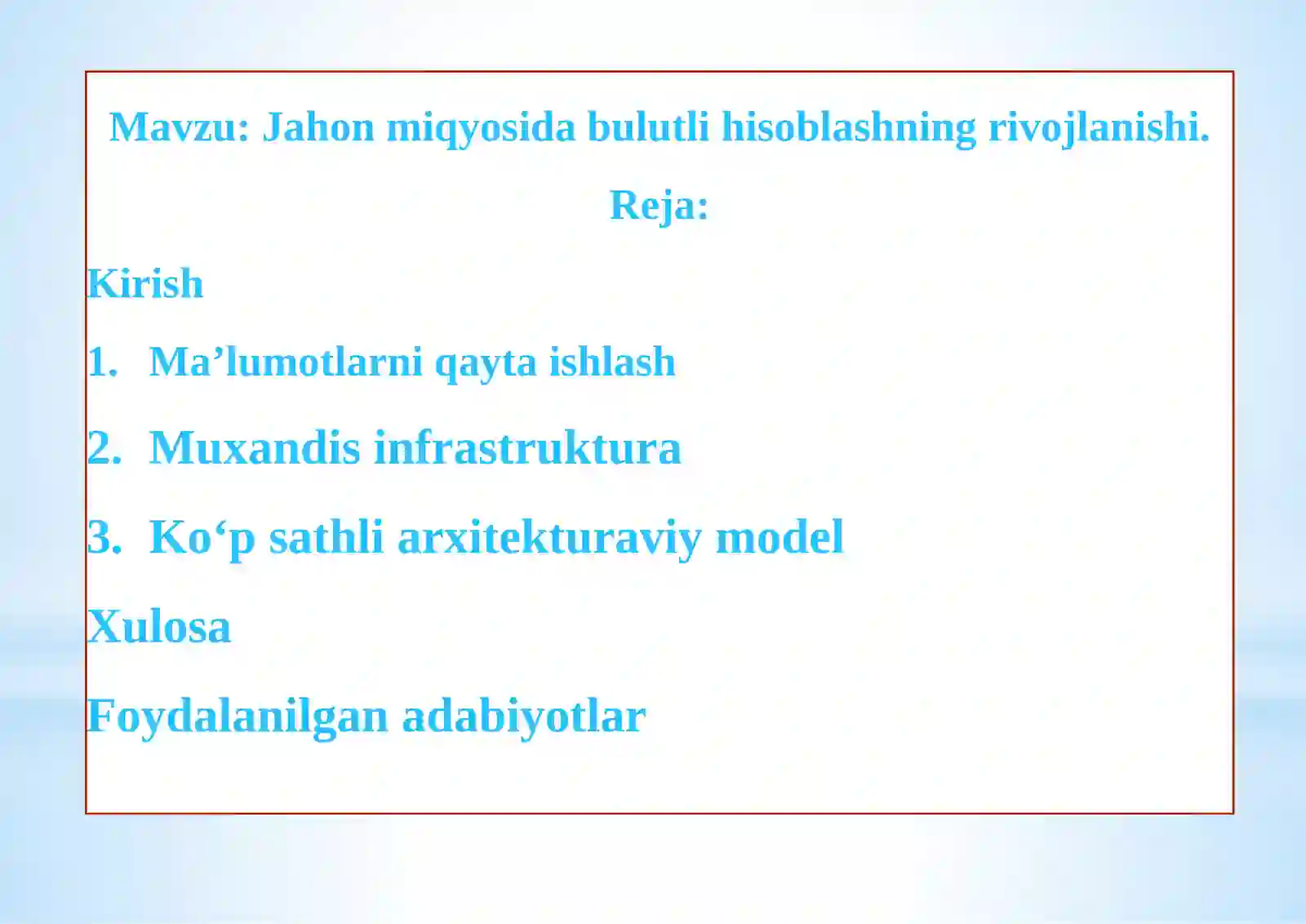 Mavzu: Jahon miqyosida bulutli hisoblashning rivojlanishi.

Reja:

Kirish

1. Ma’lumotlarni qayta ishlash

2. Muxandis infrastruktura

3. Ko‘p sathli arxitekturaviy model

Xulosa

Foydalanilgan adabiyotlar